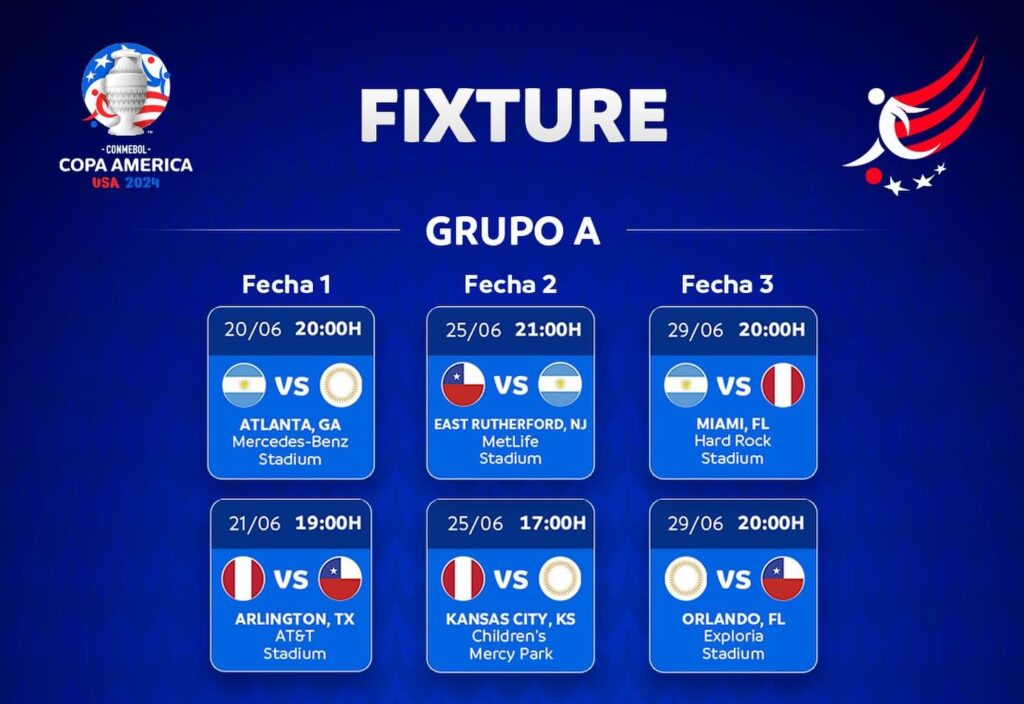 - CONMEBOL -
COPA AMERICA
USA 2024

FIXTURE

GRUPO A

Fecha 1

20/06 20:00H
VS
ATLANTA, GA
Mercedes-Benz Stadium

21/06 19:00H
VS
ARLINGTON, TX
AT&T Stadium

Fecha 2

25/06 21:00H
VS
EAST RUTHERFORD, NJ
MetLife Stadium

25/06 17:00H
VS
KANSAS CITY, KS
Children's Mercy Park

Fecha 3

29/06 20:00H
VS
MIAMI, FL
Hard Rock Stadium

29/06 20:00H
VS
ORLANDO, FL
Exploria Stadium